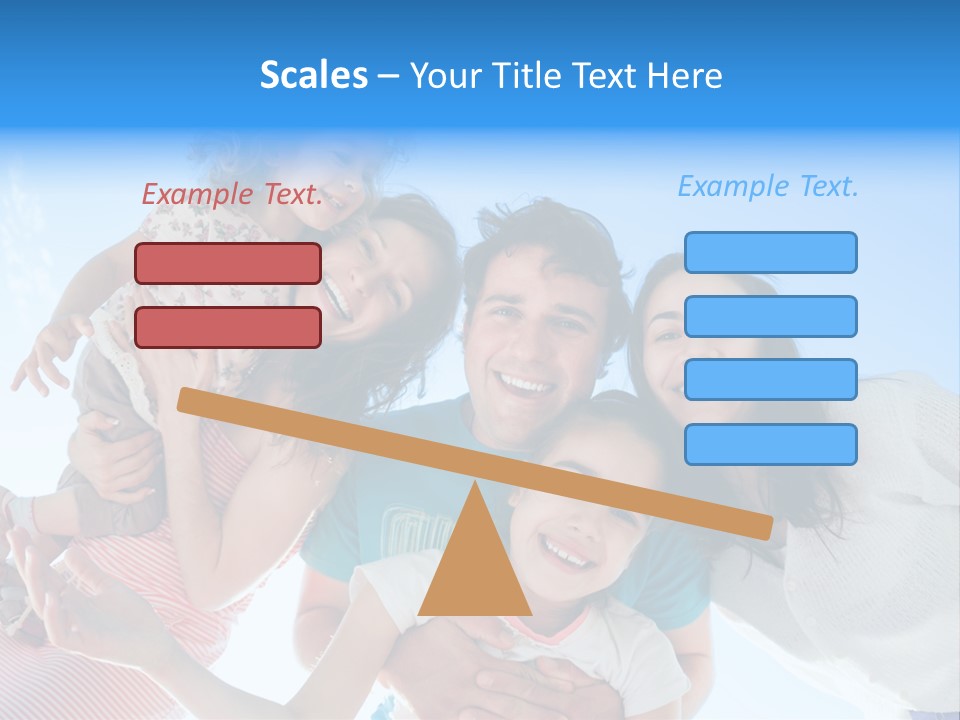 Scales – Your Title Text Here

Example Text.

Example Text.